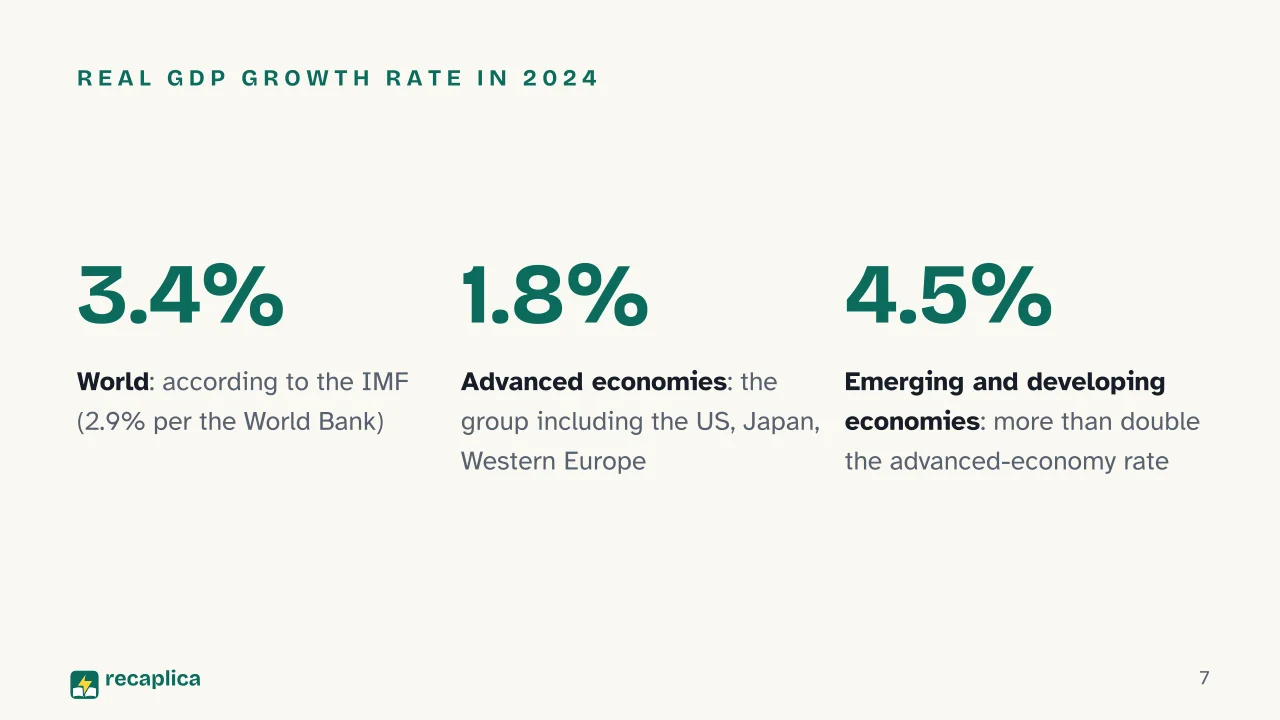 REAL GDP GROWTH RATE IN 2024

3.4%

World: according to the IMF (2.9% per the World Bank)

1.8%

Advanced economies: the group including the US, Japan, Western Europe

4.5%

Emerging and developing economies: more than double the advanced-economy rate

recaplica

7